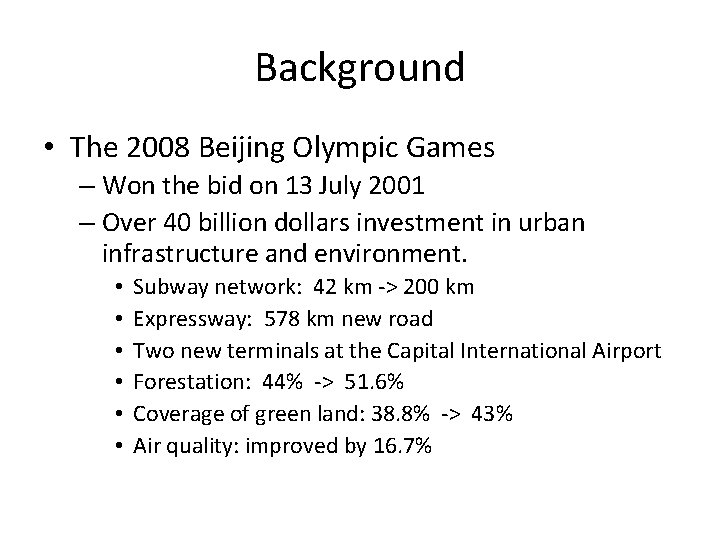 Background

• The 2008 Beijing Olympic Games
– Won the bid on 13 July 2001
– Over 40 billion dollars investment in urban infrastructure and environment.
• Subway network: 42 km -> 200 km
• Expressway: 578 km new road
• Two new terminals at the Capital International Airport
• Forestation: 44% -> 51.6%
• Coverage of green land: 38.8% -> 43%
• Air quality: improved by 16.7%